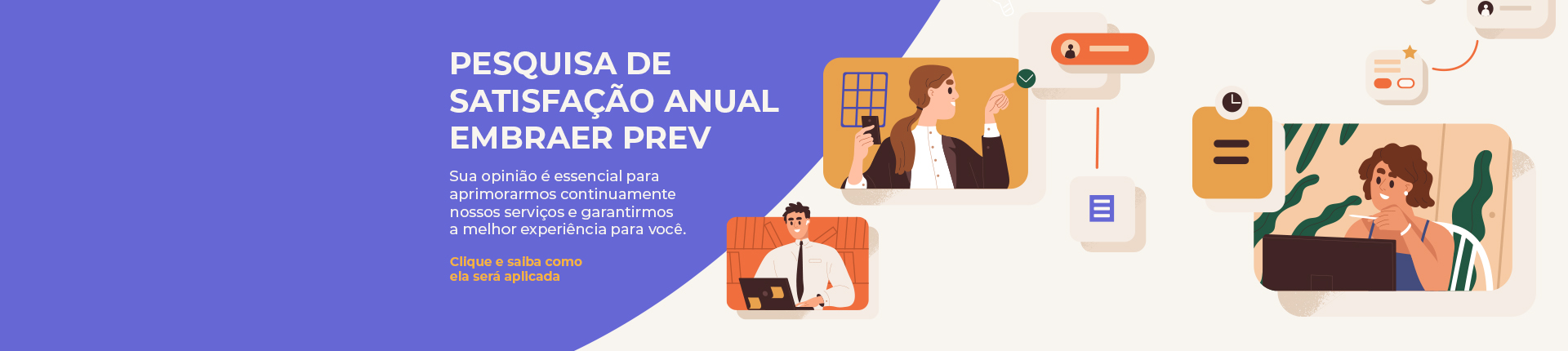 PESQUISA DE SATISFAÇÃO ANUAL EMBRAER PREV

Sua opinião é essencial para aprimorarmos continuamente nossos serviços e garantirmos a melhor experiência para você.

Clique e saiba como ela será aplicada